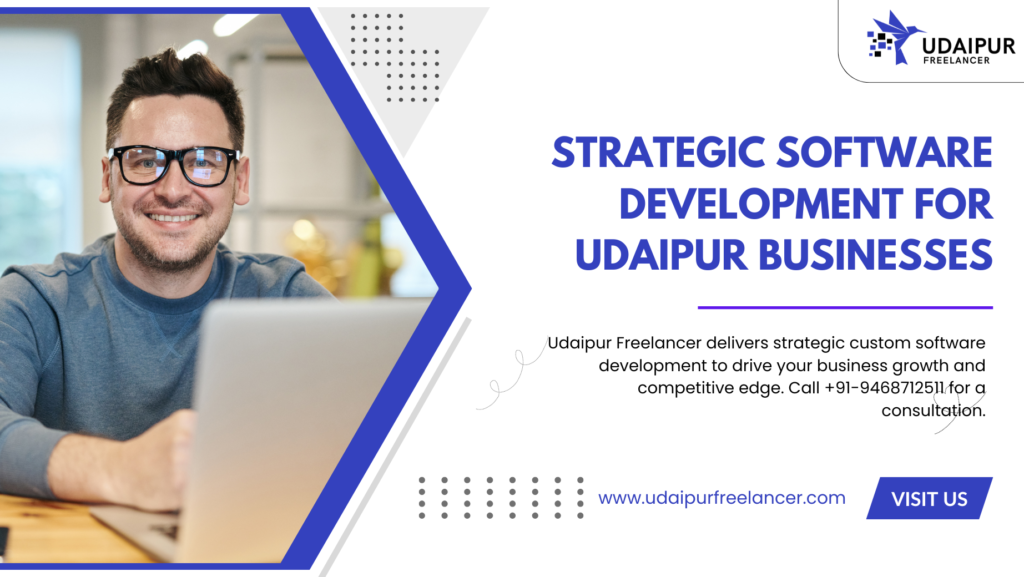 UDAIPUR
FREELANCER

STRATEGIC SOFTWARE DEVELOPMENT FOR UDAIPUR BUSINESSES

Udaipur Freelancer delivers strategic custom software development to drive your business growth and competitive edge. Call +91-9468712511 for a consultation.

www.udaipurfreelancer.com

VISIT US